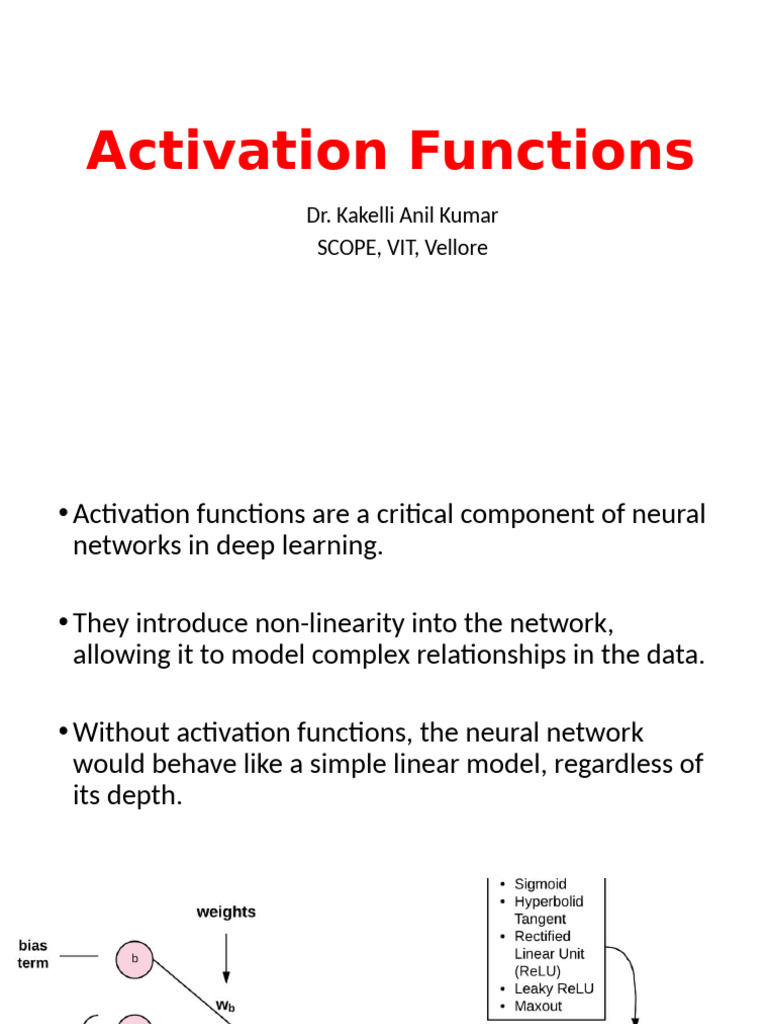 Activation Functions

Dr. Kakelli Anil Kumar
SCOPE, VIT, Vellore

• Activation functions are a critical component of neural networks in deep learning.

• They introduce non-linearity into the network, allowing it to model complex relationships in the data.

• Without activation functions, the neural network would behave like a simple linear model, regardless of its depth.

weights

bias term

b

$w_b$

• Sigmoid
• Hyperbolid Tangent
• Rectified Linear Unit (ReLU)
• Leaky ReLU
• Maxout